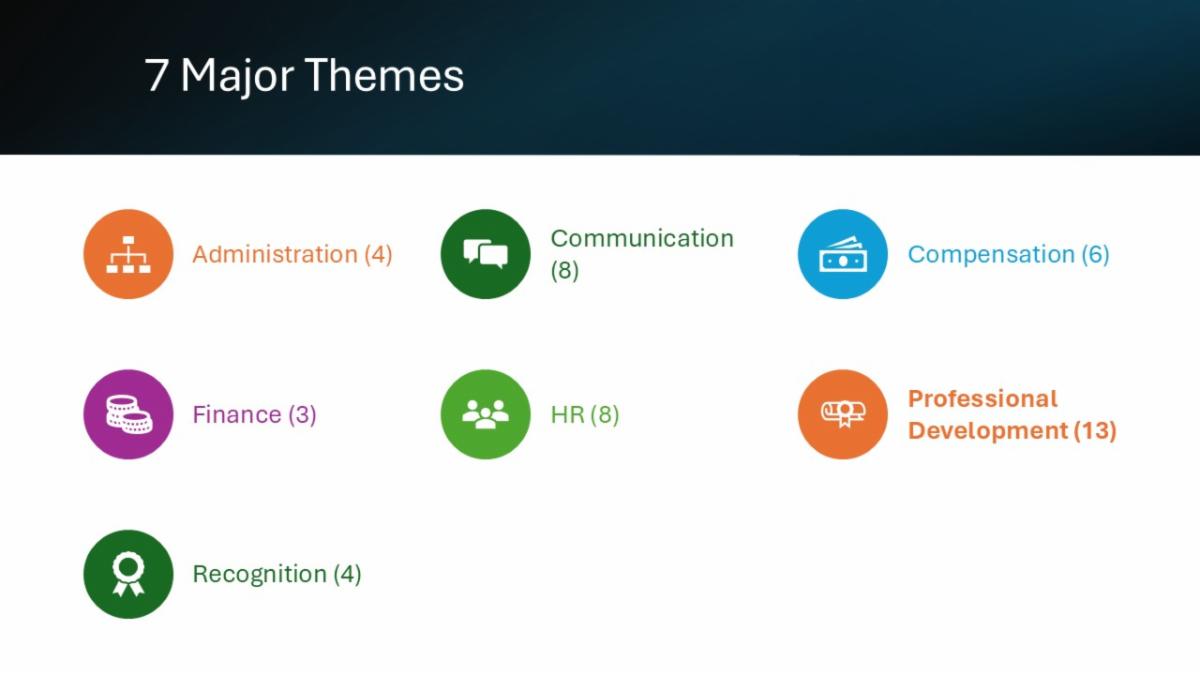 7 Major Themes

Administration (4)

Communication (8)

Compensation (6)

Finance (3)

HR (8)

Professional Development (13)

Recognition (4)